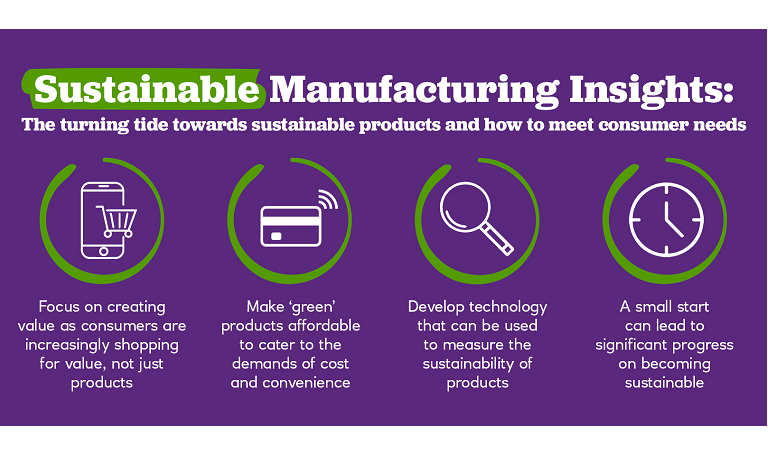 Sustainable Manufacturing Insights:
The turning tide towards sustainable products and how to meet consumer needs

Focus on creating value as consumers are increasingly shopping for value, not just products

Make 'green' products affordable to cater to the demands of cost and convenience

Develop technology that can be used to measure the sustainability of products

A small start can lead to significant progress on becoming sustainable